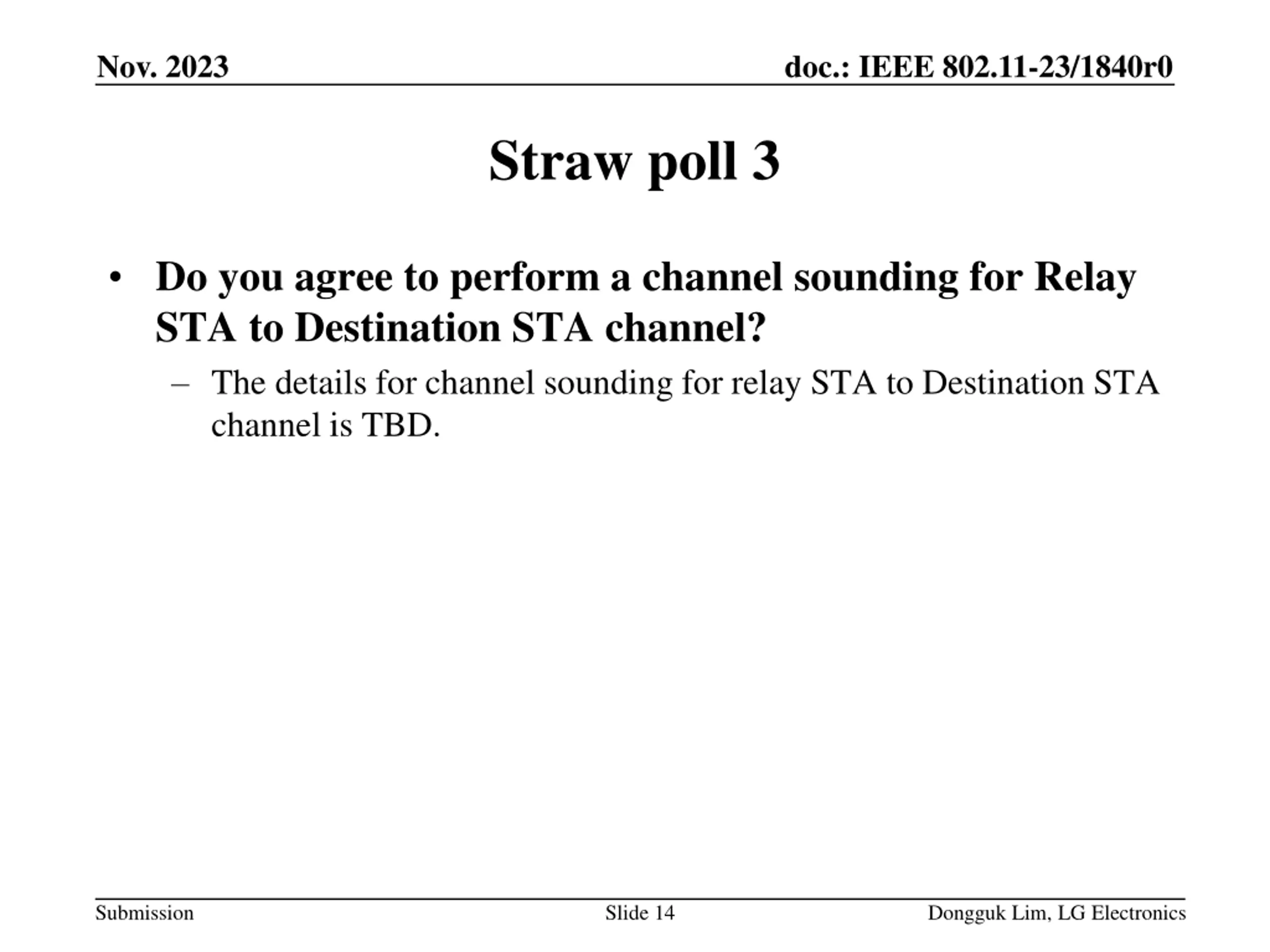 Nov. 2023

doc.: IEEE 802.11-23/1840r0

Straw poll 3

• Do you agree to perform a channel sounding for Relay STA to Destination STA channel?
– The details for channel sounding for relay STA to Destination STA channel is TBD.

Submission

Slide 14

Dongguk Lim, LG Electronics